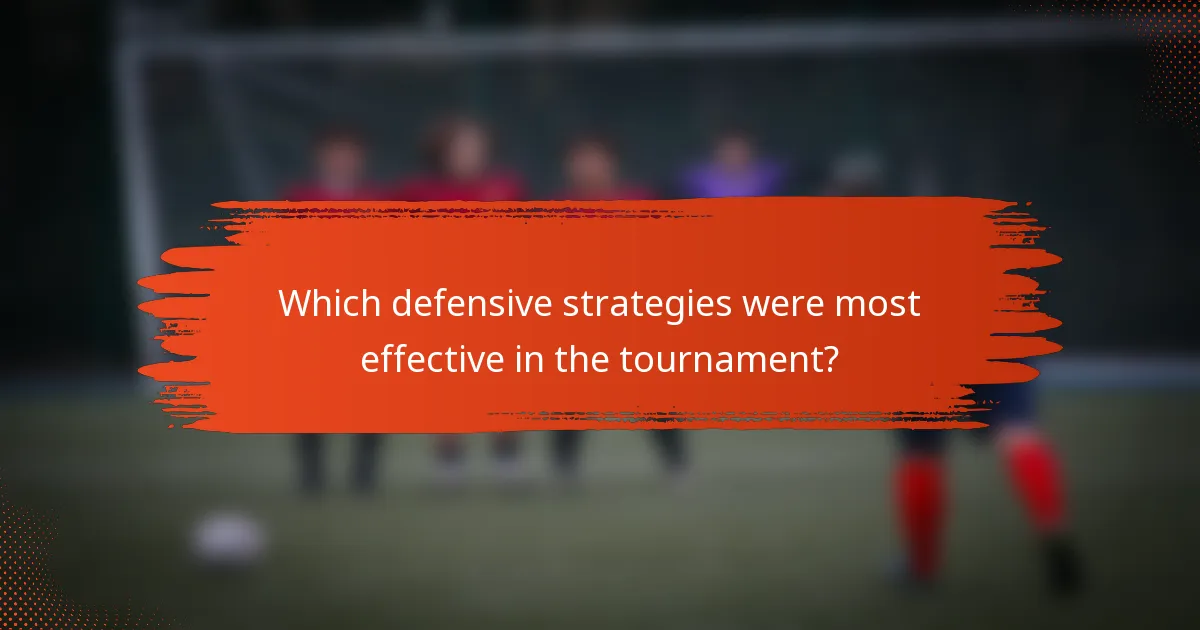 Which defensive strategies were most effective in the tournament?